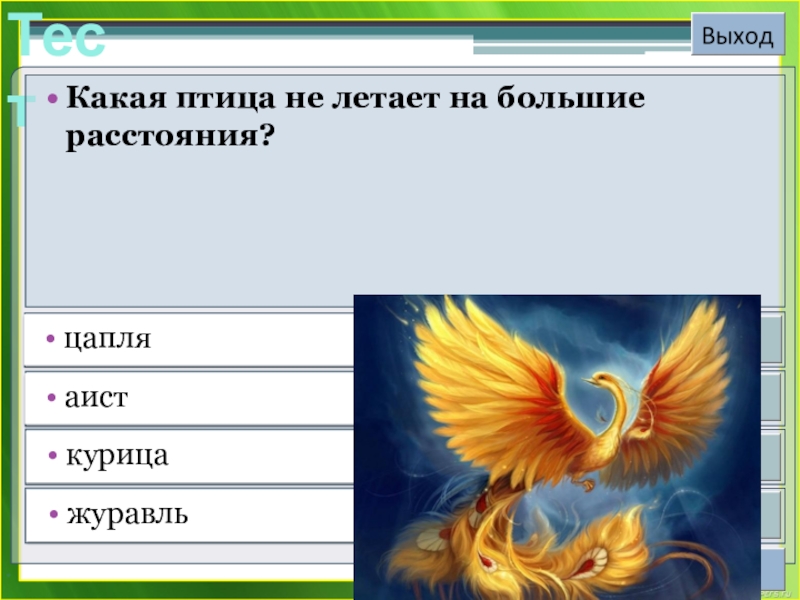 Тест

Выход

• Какая птица не летает на большие расстояния?

• цапля

• аист

• курица

• журавль